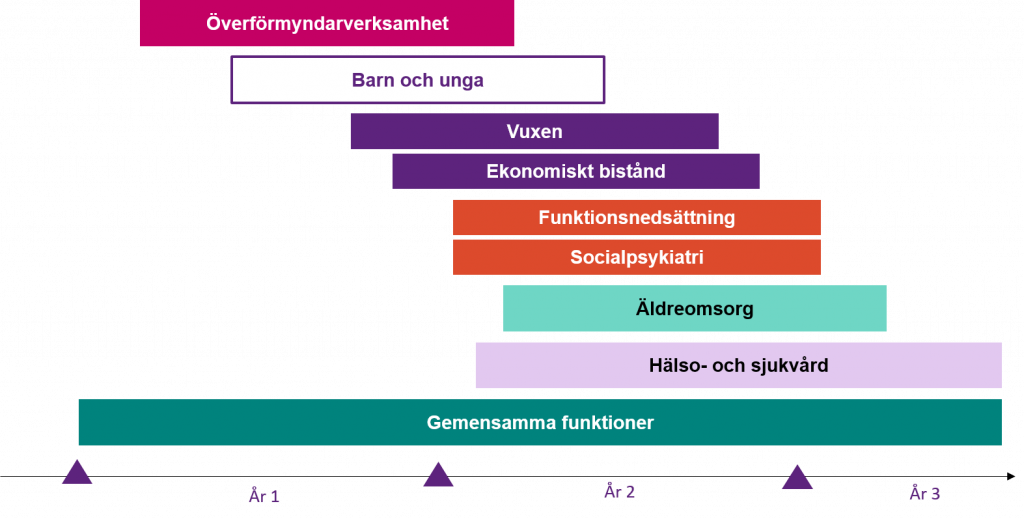 Överförmyndarverksamhet

Barn och unga

Vuxen

Ekonomiskt bistånd

Funktionsnedsättning

Socialpsykiatri

Äldreomsorg

Hälso- och sjukvård

Gemensamma funktioner

År 1

År 2

År 3